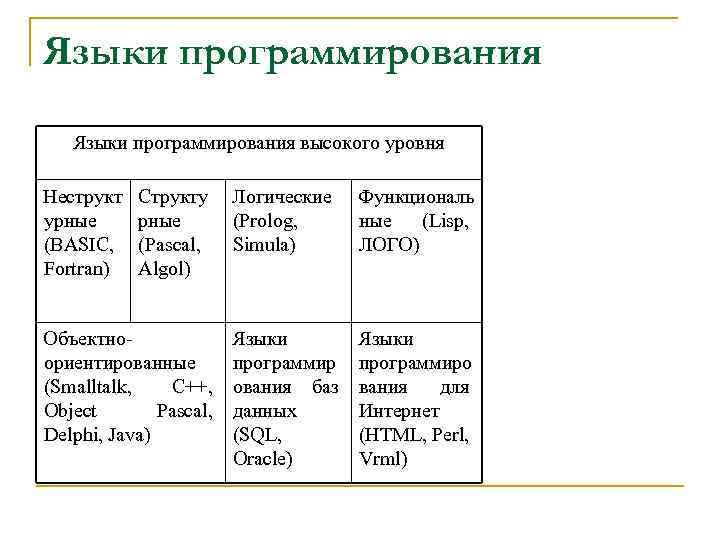 Языки программирования

| Языки программирования высокого уровня | | | |
|---|---|---|---|
| Неструктурные (BASIC, Fortran) | Структурные (Pascal, Algol) | Логические (Prolog, Simula) | Функциональные (Lisp, ЛОГО) |
| Объектно-ориентированные (Smalltalk, C++, Object Pascal, Delphi, Java) | | Языки программирования баз данных (SQL, Oracle) | Языки программирования для Интернет (HTML, Perl, Vrml) |